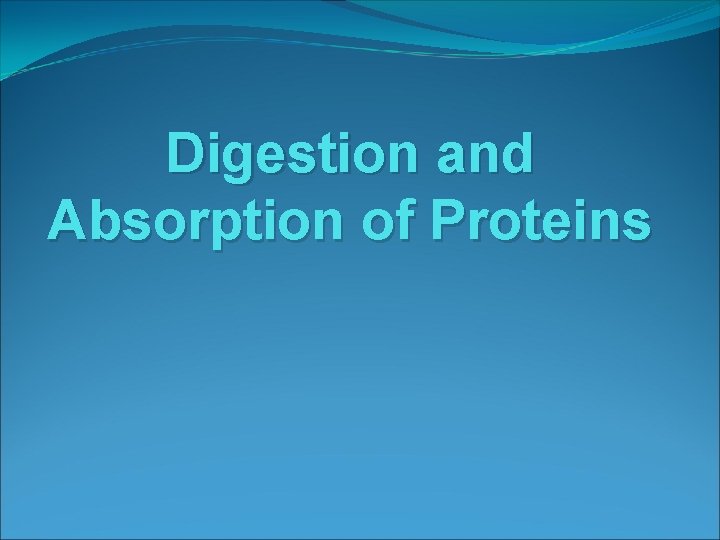 Digestion and Absorption of Proteins